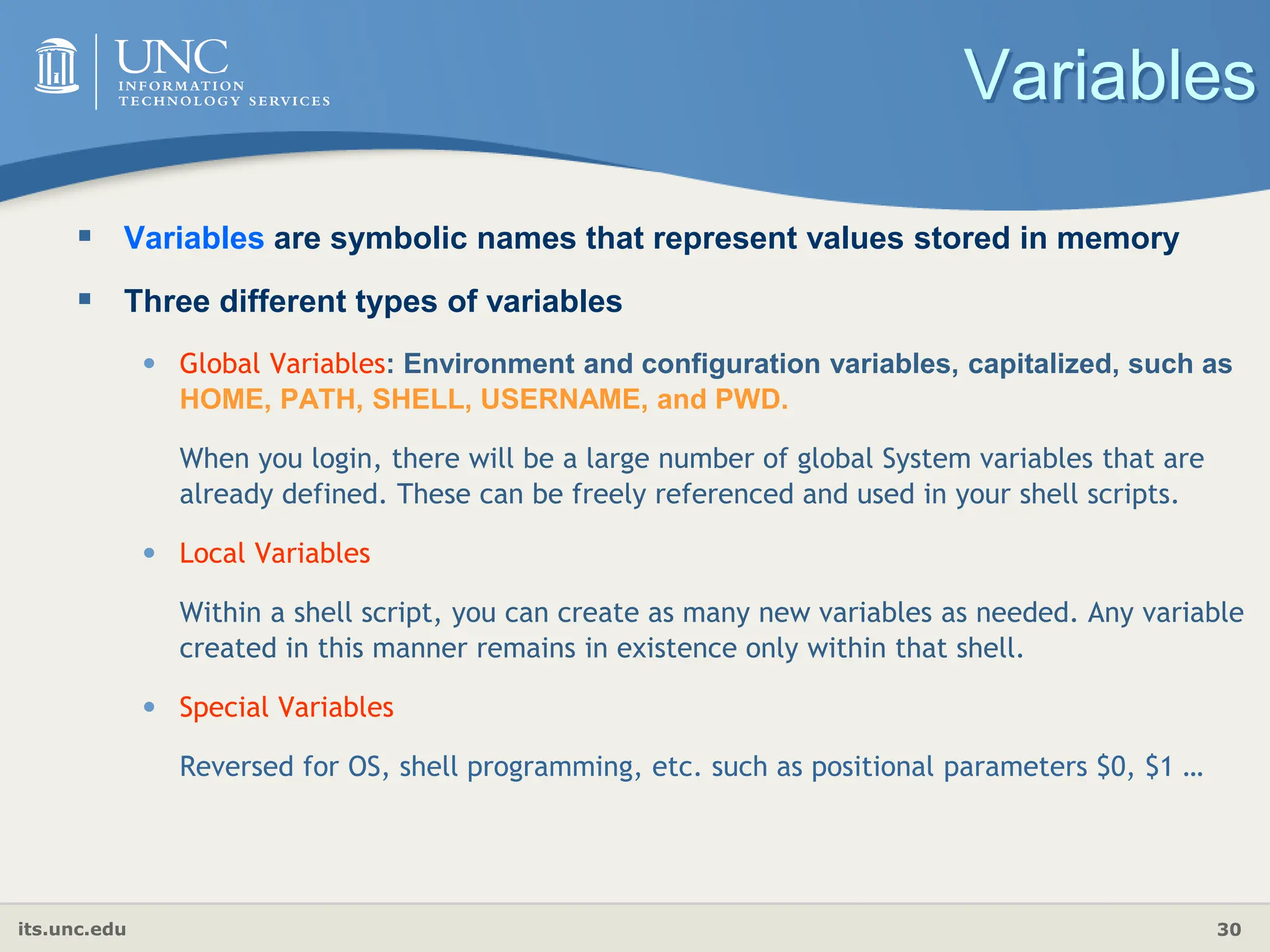 UNC
INFORMATION TECHNOLOGY SERVICES

Variables

▪ Variables are symbolic names that represent values stored in memory

▪ Three different types of variables

• Global Variables: Environment and configuration variables, capitalized, such as HOME, PATH, SHELL, USERNAME, and PWD.

When you login, there will be a large number of global System variables that are already defined. These can be freely referenced and used in your shell scripts.

• Local Variables

Within a shell script, you can create as many new variables as needed. Any variable created in this manner remains in existence only within that shell.

• Special Variables

Reversed for OS, shell programming, etc. such as positional parameters \$0, \$1 …

its.unc.edu

30